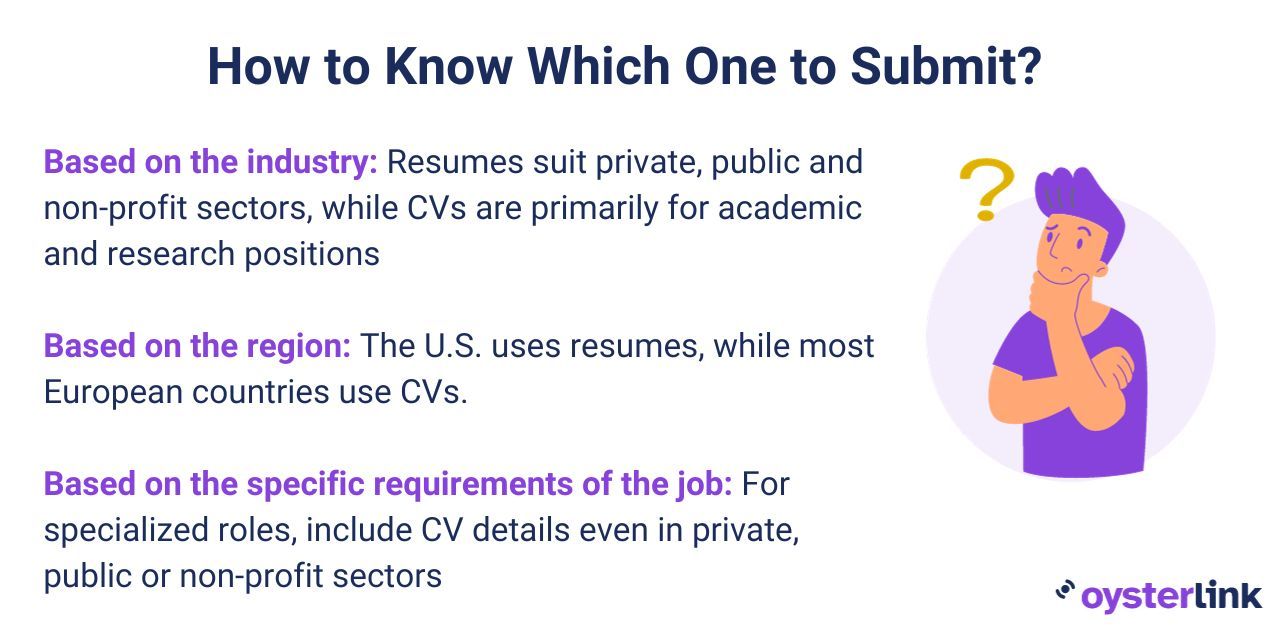 How to Know Which One to Submit?

Based on the industry: Resumes suit private, public and non-profit sectors, while CVs are primarily for academic and research positions

Based on the region: The U.S. uses resumes, while most European countries use CVs.

Based on the specific requirements of the job: For specialized roles, include CV details even in private, public or non-profit sectors

?

oysterlink